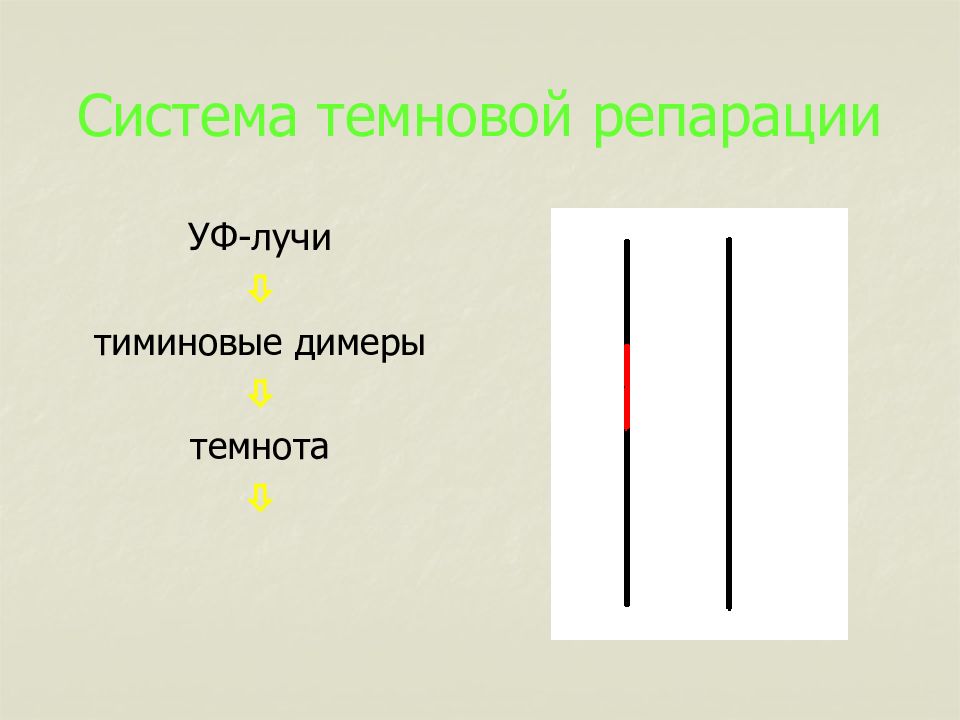 Система темновой репарации

УФ-лучи

⇩

тиминовые димеры

⇩

темнота

⇩